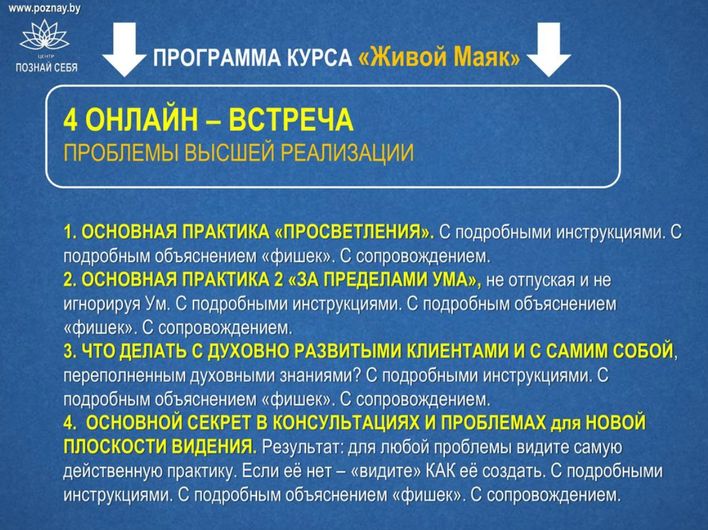 www.poznay.by

ЦЕНТР
ПОЗНАЙ СЕБЯ

ПРОГРАММА КУРСА «Живой Маяк»

4 ОНЛАЙН – ВСТРЕЧА
ПРОБЛЕМЫ ВЫСШЕЙ РЕАЛИЗАЦИИ

1. ОСНОВНАЯ ПРАКТИКА «ПРОСВЕТЛЕНИЯ». С подробными инструкциями. С подробным объяснением «фишек». С сопровождением.
2. ОСНОВНАЯ ПРАКТИКА 2 «ЗА ПРЕДЕЛАМИ УМА», не отпуская и не игнорируя Ум. С подробными инструкциями. С подробным объяснением «фишек». С сопровождением.
3. ЧТО ДЕЛАТЬ С ДУХОВНО РАЗВИТЫМИ КЛИЕНТАМИ И С САМИМ СОБОЙ, переполненным духовными знаниями? С подробными инструкциями. С подробным объяснением «фишек». С сопровождением.
4. ОСНОВНОЙ СЕКРЕТ В КОНСУЛЬТАЦИЯХ И ПРОБЛЕМАХ для НОВОЙ ПЛОСКОСТИ ВИДЕНИЯ. Результат: для любой проблемы видите самую действенную практику. Если её нет – «видите» КАК её создать. С подробными инструкциями. С подробным объяснением «фишек». С сопровождением.